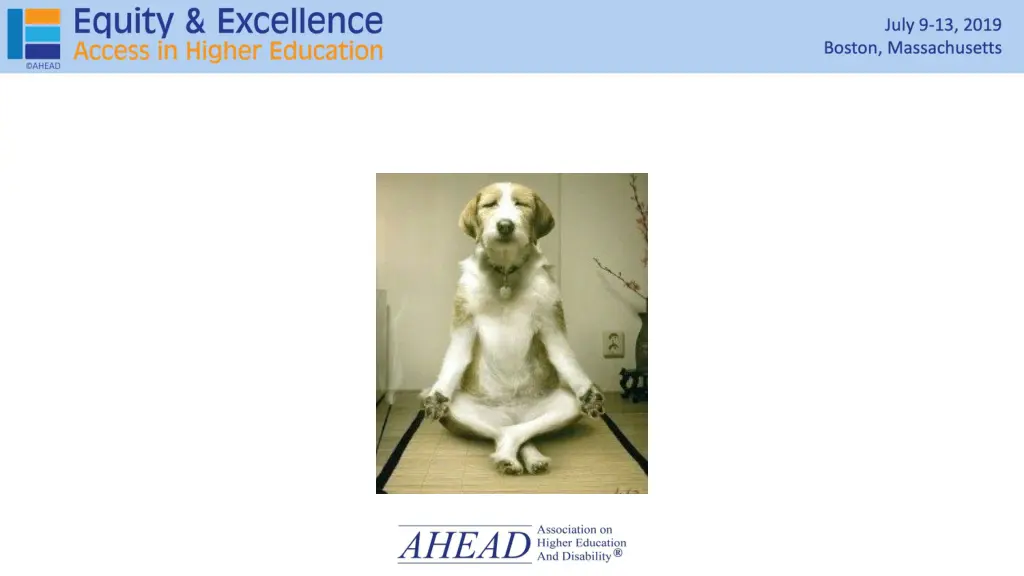 ©AHEAD
Equity & Excellence
Access in Higher Education

July 9-13, 2019
Boston, Massachusetts

AHEAD Association on Higher Education And Disability®